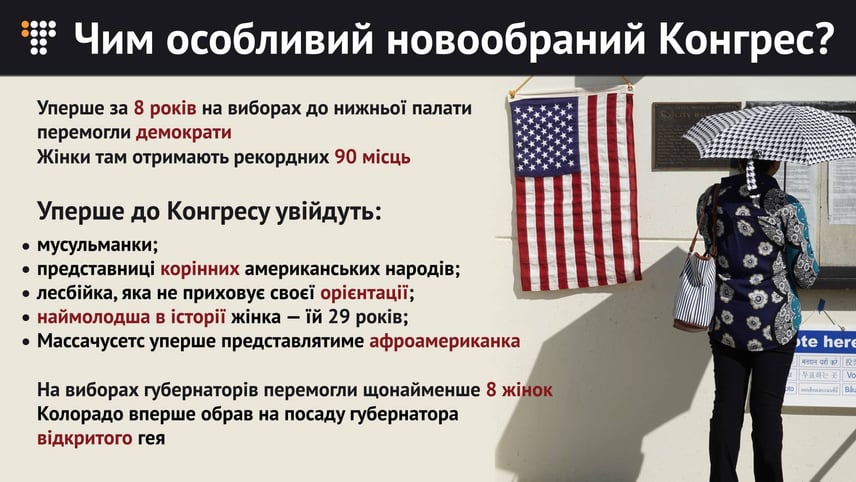 Чим особливий новообраний Конгрес?

Уперше за 8 років на виборах до нижньої палати перемогли демократи
Жінки там отримають рекордних 90 місць

Уперше до Конгресу увійдуть:
• мусульманки;
• представниці корінних американських народів;
• лесбійка, яка не приховує своєї орієнтації;
• наймолодша в історії жінка — їй 29 років;
• Массачусетс уперше представлятиме афроамериканка

На виборах губернаторів перемогли щонайменше 8 жінок
Колорадо вперше обрав на посаду губернатора відкритого гея

ote here